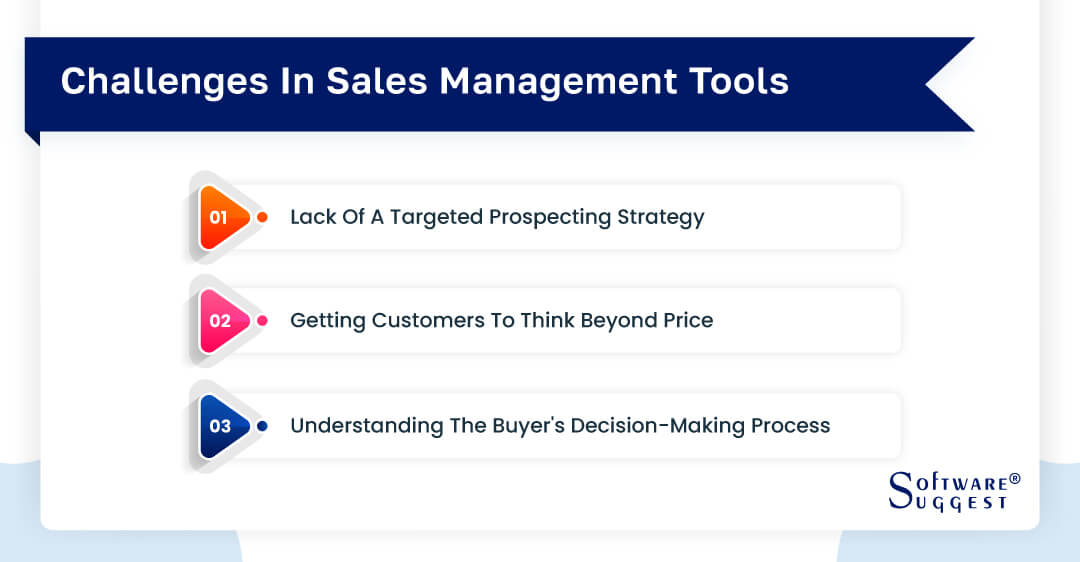 Challenges In Sales Management Tools

01 Lack Of A Targeted Prospecting Strategy

02 Getting Customers To Think Beyond Price

03 Understanding The Buyer's Decision-Making Process

SOFTWARE® SUGGEST